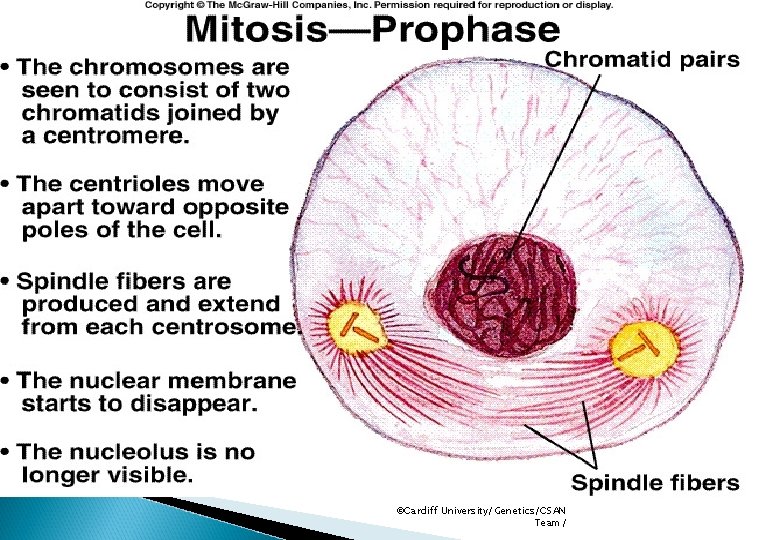 Copyright © The McGraw-Hill Companies, Inc. Permission required for reproduction or display.

Mitosis—Prophase

• The chromosomes are seen to consist of two chromatids joined by a centromere.

• The centrioles move apart toward opposite poles of the cell.

• Spindle fibers are produced and extend from each centrosome.

• The nuclear membrane starts to disappear.

• The nucleolus is no longer visible.

Chromatid pairs

Spindle fibers

©Cardiff University/ Genetics/CSAN Team /